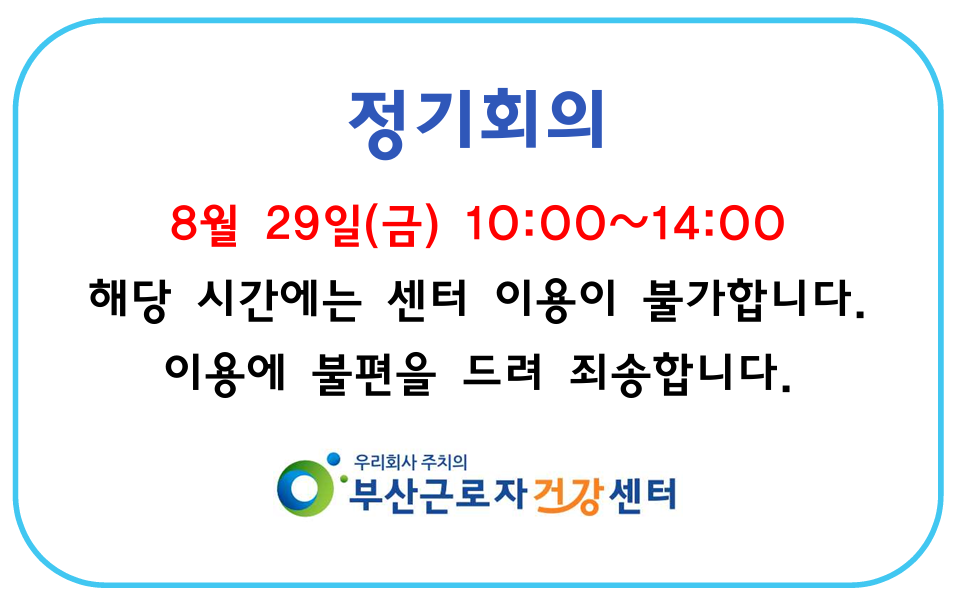 정기회의

8월 29일(금) 10:00~14:00

해당 시간에는 센터 이용이 불가합니다.

이용에 불편을 드려 죄송합니다.

우리회사 주치의
부산근로자건강센터